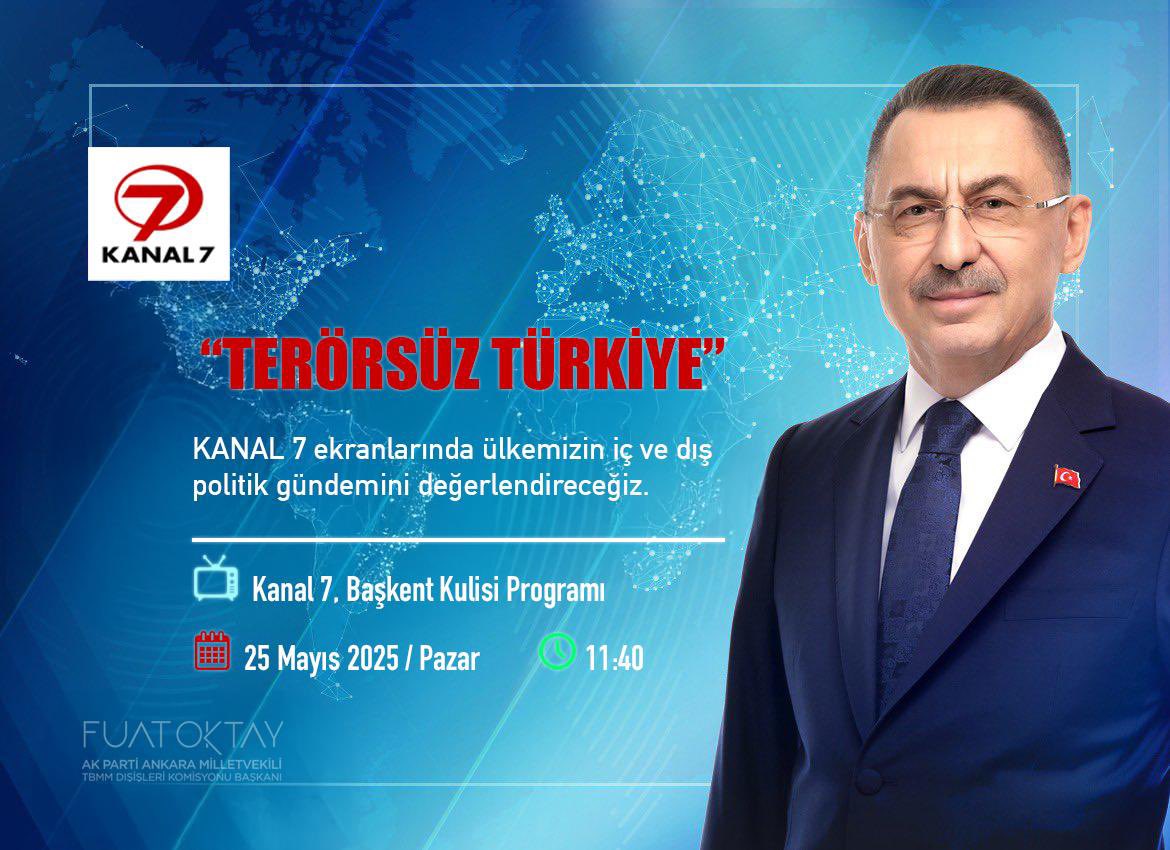 7
KANAL 7

"TERÖRSÜZ TÜRKİYE"

KANAL 7 ekranlarında ülkemizin iç ve dış politik gündemini değerlendireceğiz.

Kanal 7, Başkent Kulisi Programı

25 Mayıs 2025 / Pazar

11:40

FUAT OKTAY
AK PARTİ ANKARA MİLLETVEKİLİ
TBMM DIŞİŞLERİ KOMİSYONU BAŞKANI